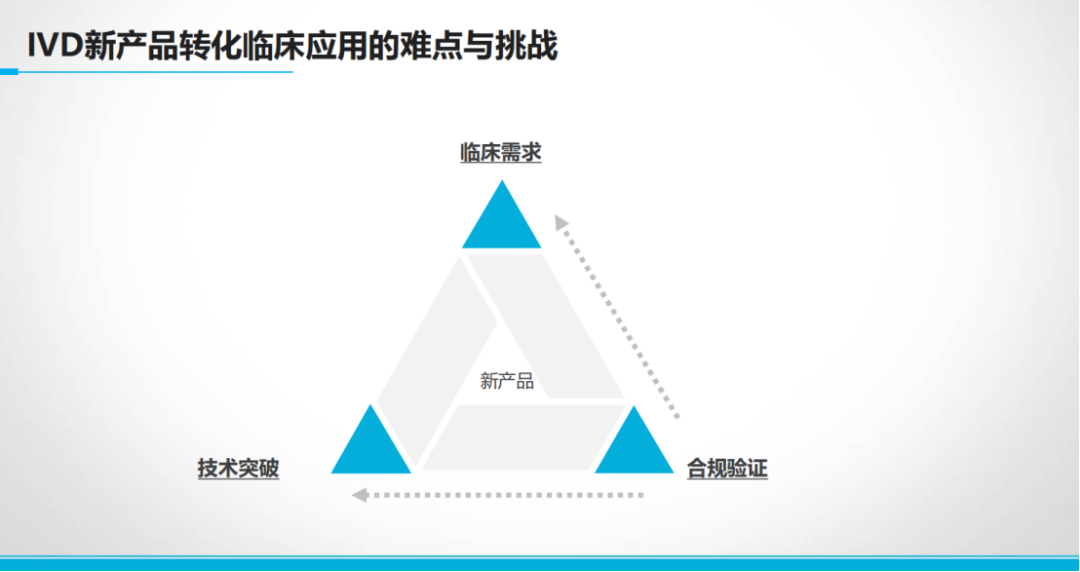 IVD新产品转化临床应用的难点与挑战

临床需求

新产品

技术突破

合规验证